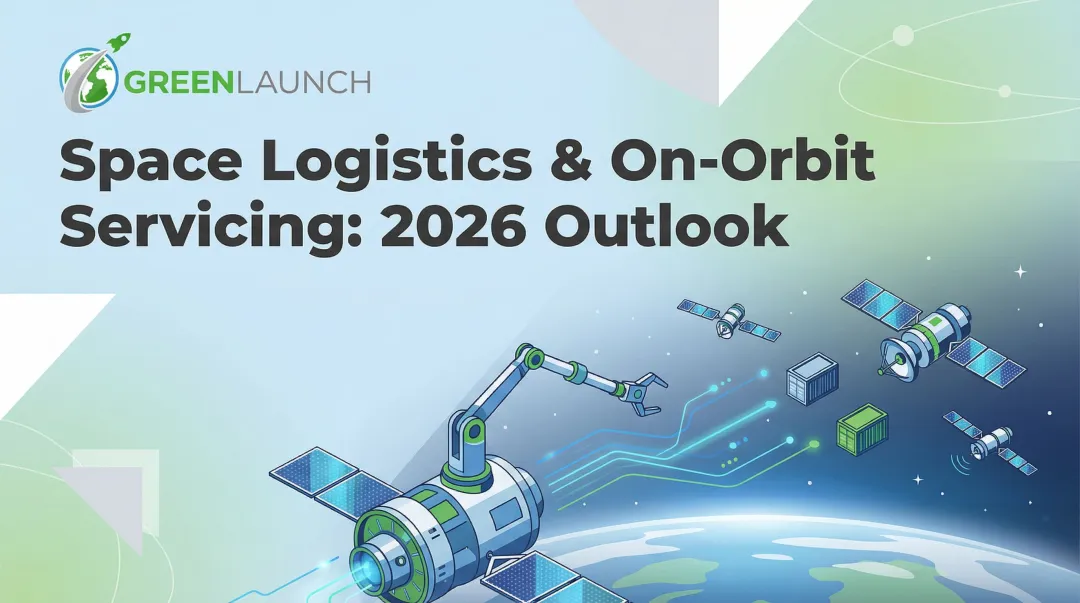 GREENLAUNCH

Space Logistics & On-Orbit Servicing: 2026 Outlook